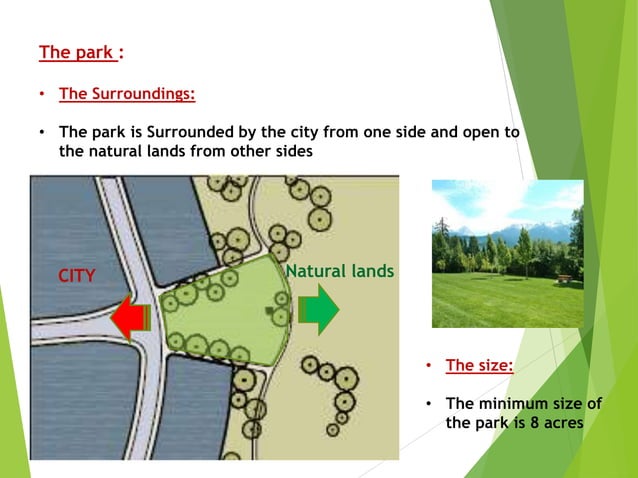 The park :

• The Surroundings:

• The park is Surrounded by the city from one side and open to the natural lands from other sides

CITY

Natural lands

• The size:

• The minimum size of the park is 8 acres